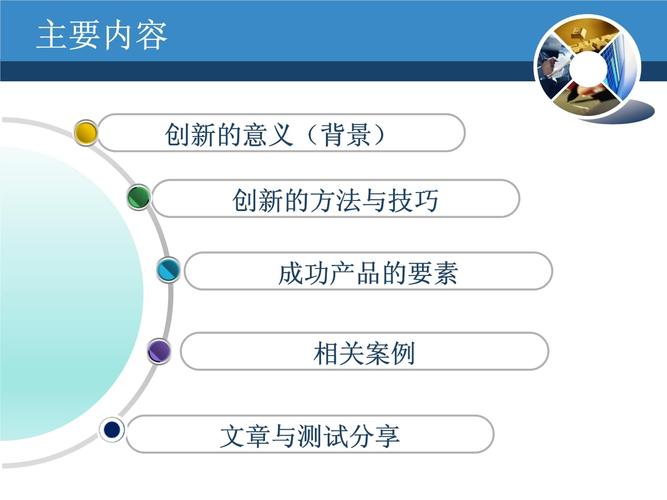 主要内容

创新的意义（背景）

创新的方法与技巧

成功产品的要素

相关案例

文章与测试分享